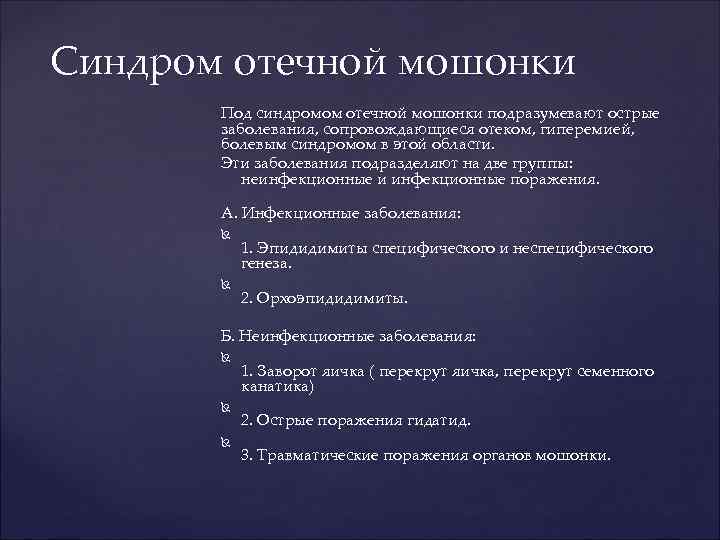 Синдром отечной мошонки

Под синдромом отечной мошонки подразумевают острые заболевания, сопровождающиеся отеком, гиперемией, болевым синдромом в этой области.

Эти заболевания подразделяют на две группы: неинфекционные и инфекционные поражения.

А. Инфекционные заболевания:

1. Эпидидимиты специфического и неспецифического генеза.

2. Орхоэпидидимиты.

Б. Неинфекционные заболевания:

1. Заворот яичка ( перекрут яичка, перекрут семенного канатика)

2. Острые поражения гидатид.

3. Травматические поражения органов мошонки.